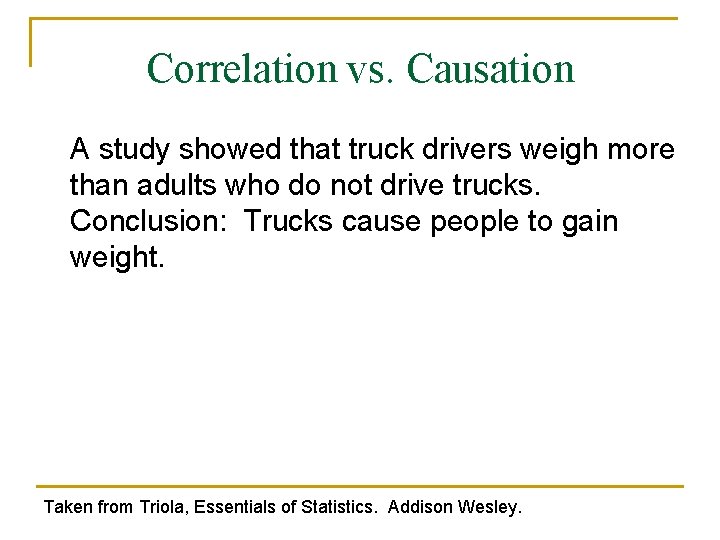 Correlation vs. Causation

A study showed that truck drivers weigh more than adults who do not drive trucks. Conclusion:  Trucks cause people to gain weight.

Taken from Triola, Essentials of Statistics.  Addison Wesley.